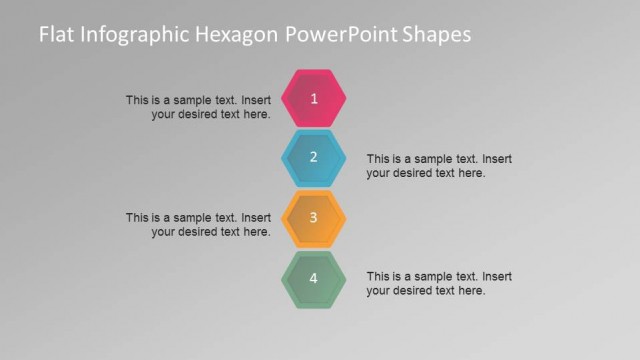 Flat Infographic Hexagon PowerPoint Shapes

This is a sample text. Insert your desired text here.

1

2

This is a sample text. Insert your desired text here.

This is a sample text. Insert your desired text here.

3

4

This is a sample text. Insert your desired text here.